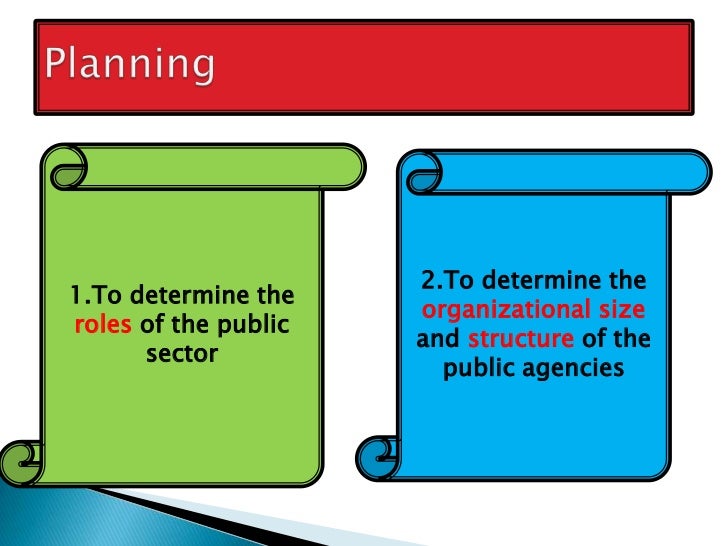 Planning

1.To determine the roles of the public sector

2.To determine the organizational size and structure of the public agencies